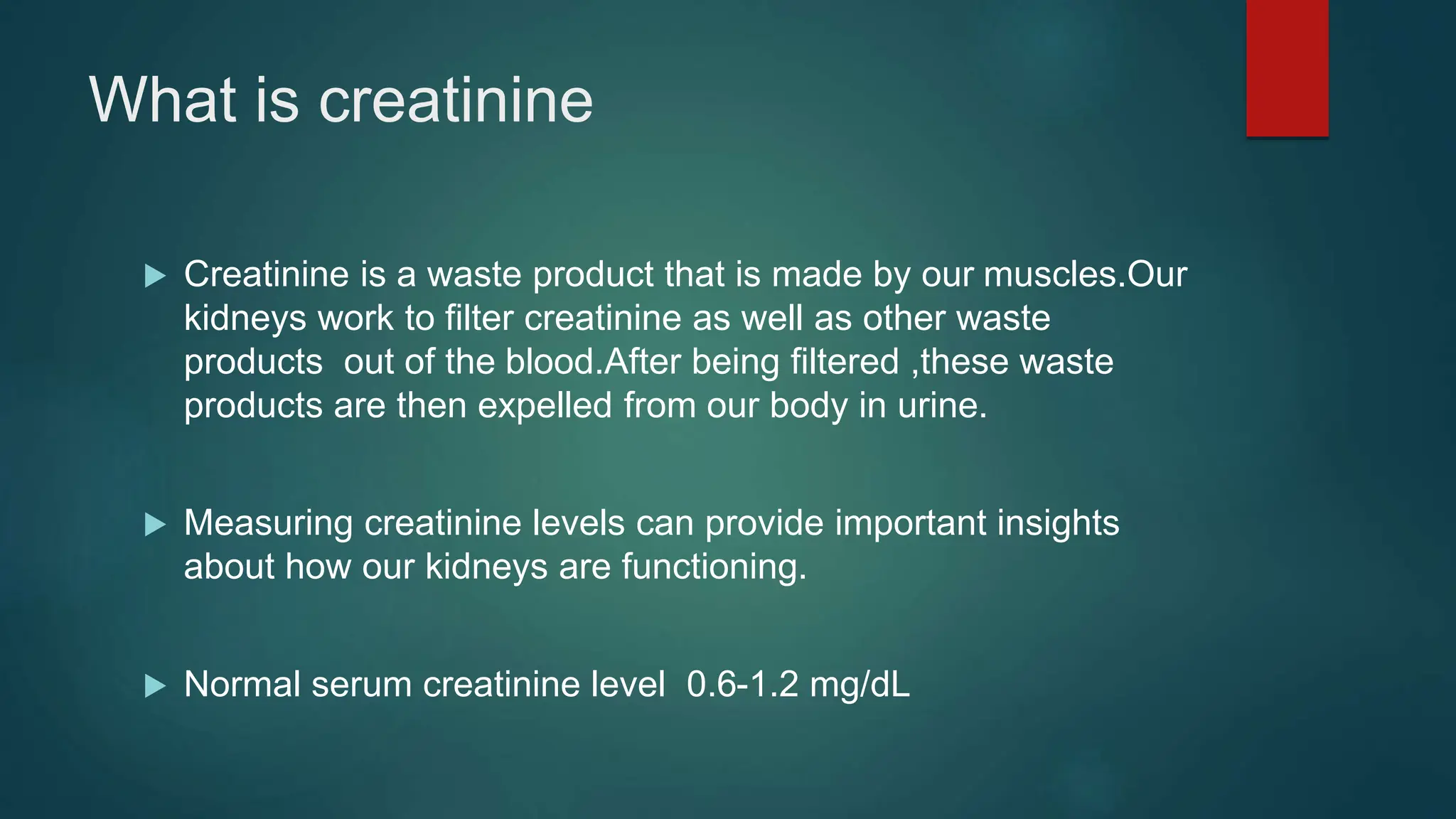 What is creatinine

▶ Creatinine is a waste product that is made by our muscles.Our kidneys work to filter creatinine as well as other waste products out of the blood.After being filtered ,these waste products are then expelled from our body in urine.

▶ Measuring creatinine levels can provide important insights about how our kidneys are functioning.

▶ Normal serum creatinine level 0.6-1.2 mg/dL